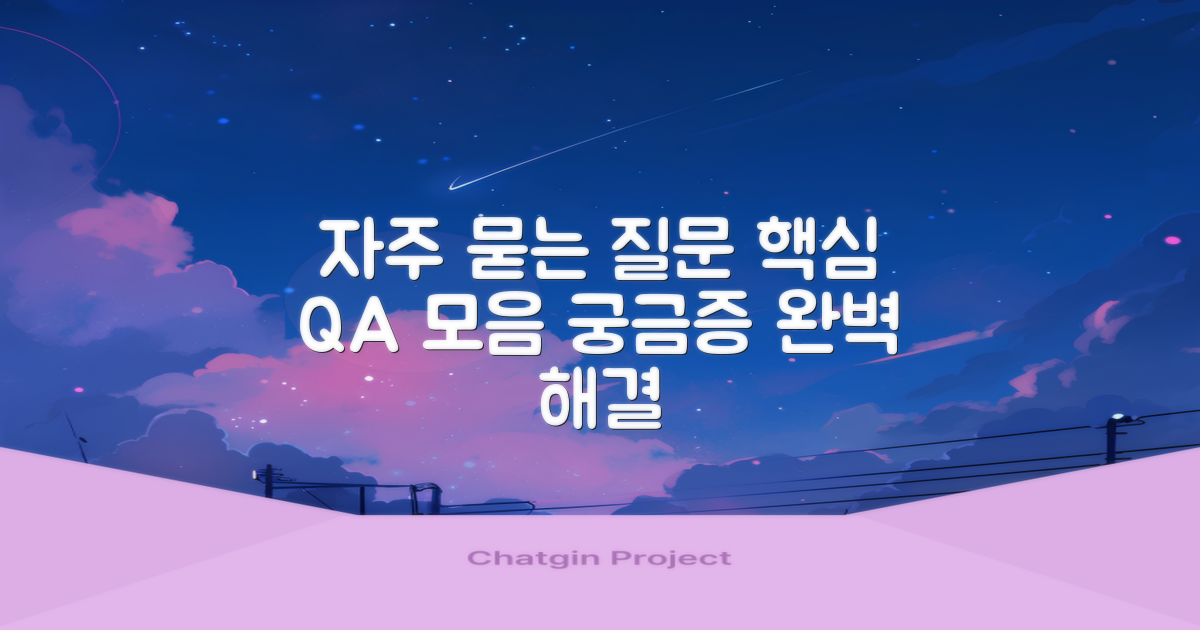 자주 묻는 질문 핵심 QA 모음 궁금증 완벽 해결

Chatgin Project